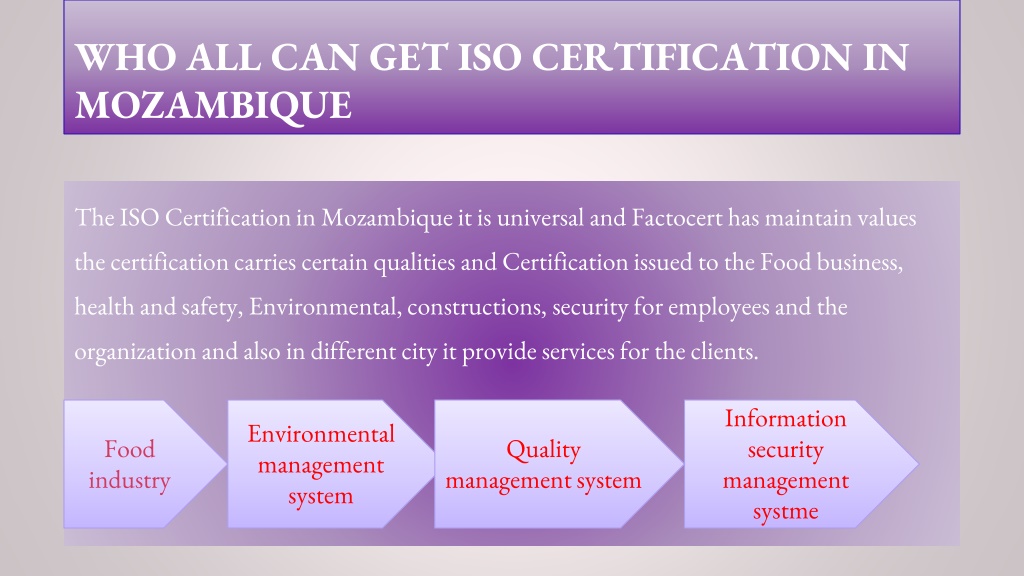 WHO ALL CAN GET ISO CERTIFICATION IN MOZAMBIQUE

The ISO Certification in Mozambique it is universal and Factocert has maintain values the certification carries certain qualities and Certification issued to the Food business, health and safety, Environmental, constructions, security for employees and the organization and also in different city it provide services for the clients.

Food industry

Environmental management system

Quality management system

Information security management systme